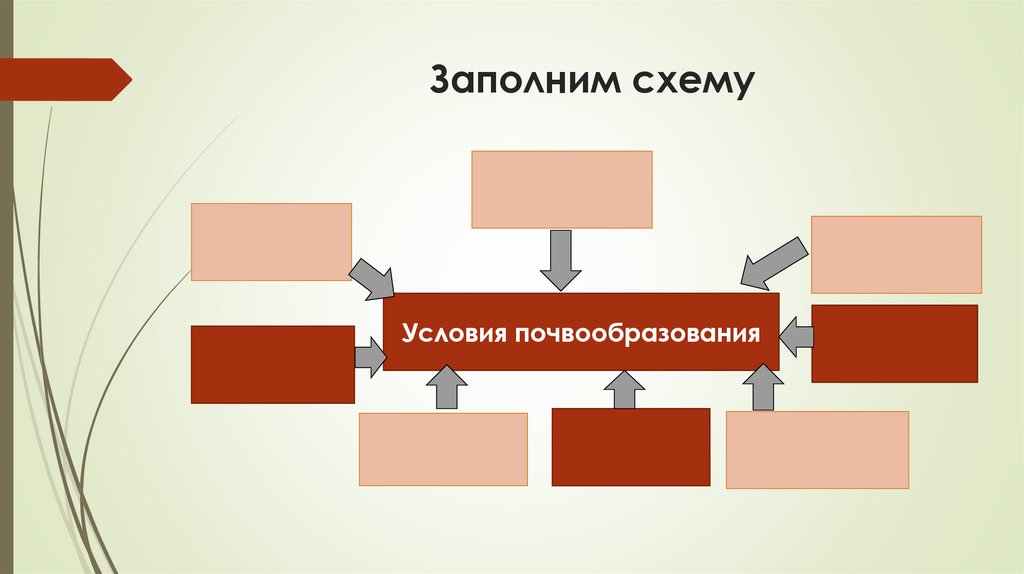 Заполним схему

Условия почвообразования